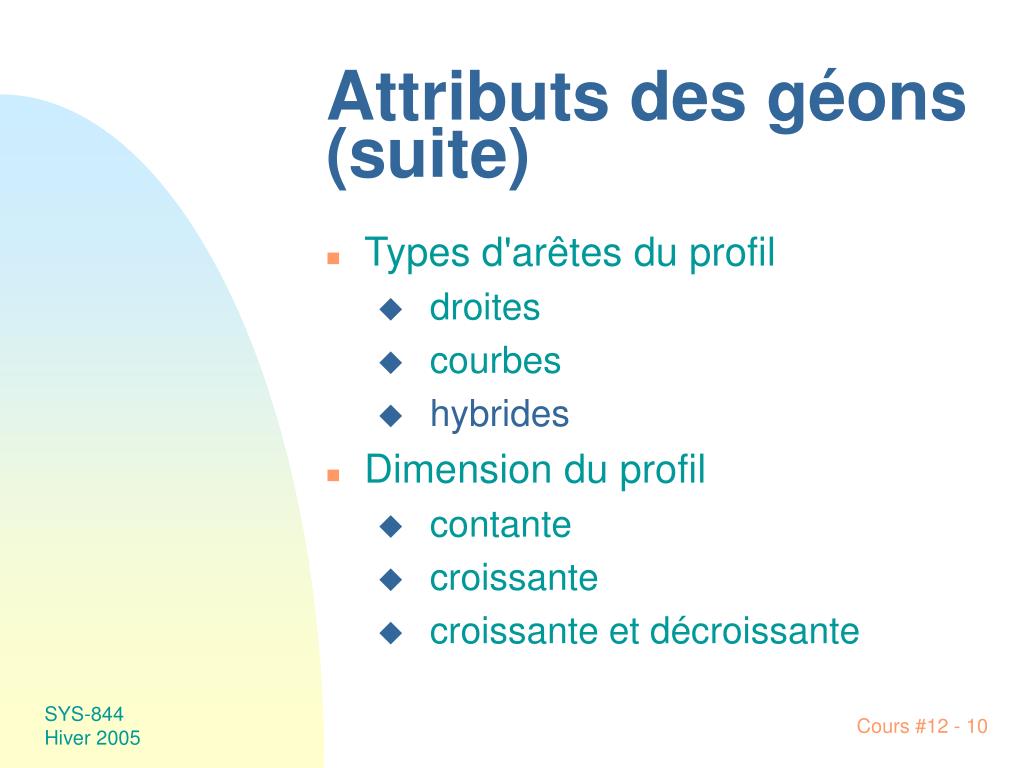 Attributs des géons (suite)

Types d'arêtes du profil
droites
courbes
hybrides

Dimension du profil
contante
croissante
croissante et décroissante

SYS-844
Hiver 2005

Cours #12 - 10